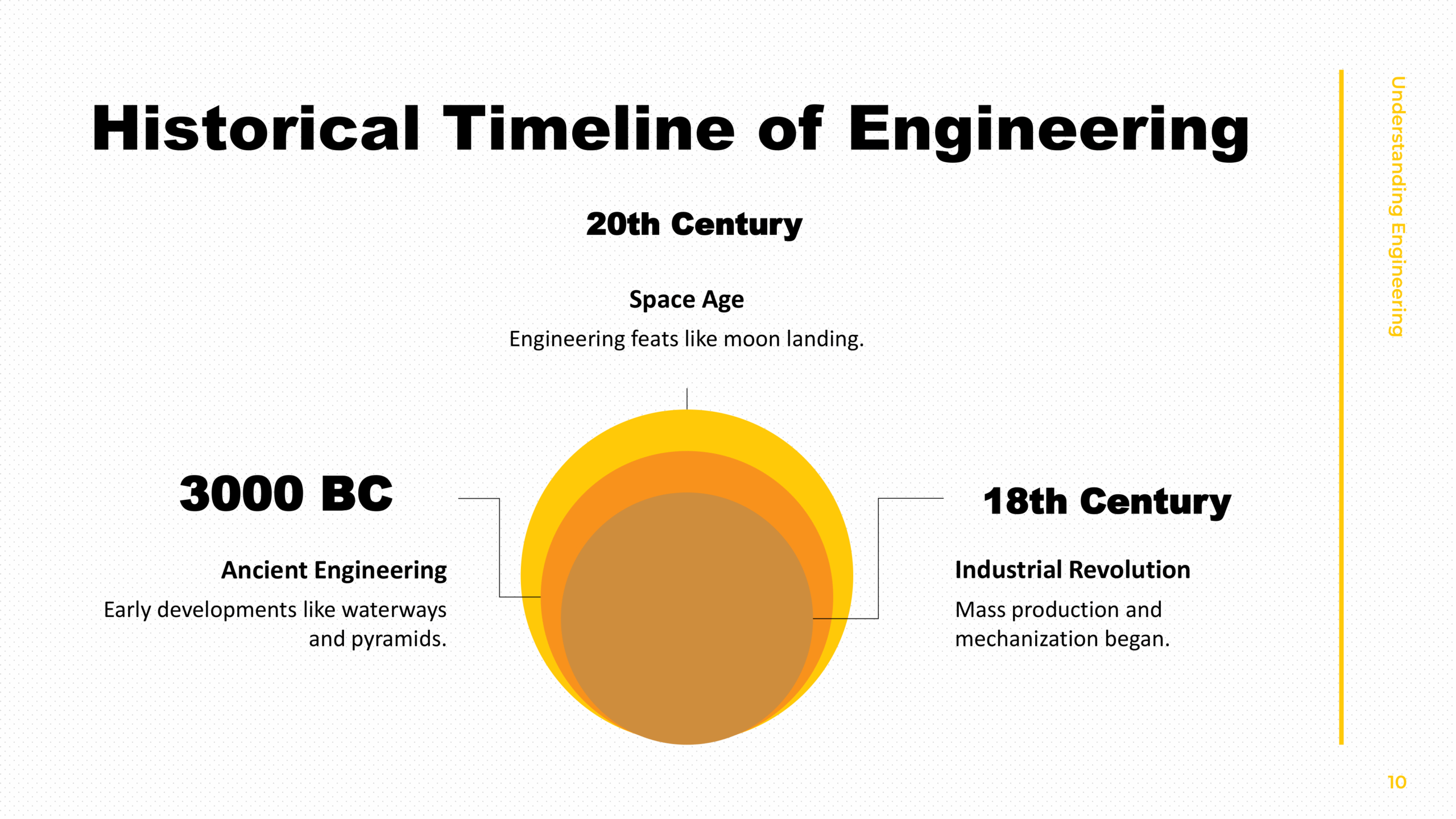 Historical Timeline of Engineering

20th Century

Space Age

Engineering feats like moon landing.

3000 BC

Ancient Engineering

Early developments like waterways and pyramids.

18th Century

Industrial Revolution

Mass production and mechanization began.

Understanding Engineering

10